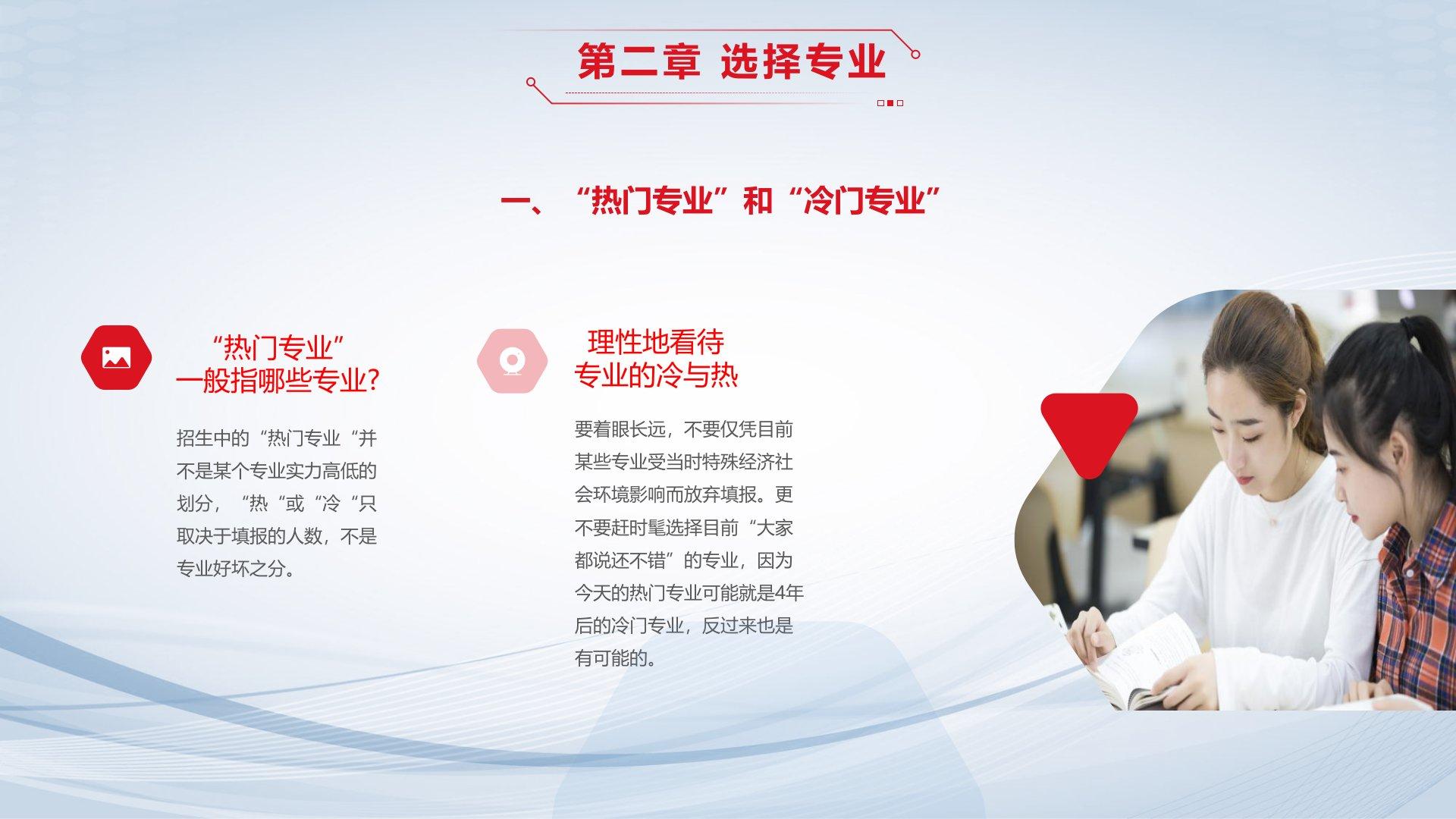 第二章 选择专业

一、“热门专业”和“冷门专业”

“热门专业”
一般指哪些专业?

招生中的“热门专业“并不是某个专业实力高低的划分，“热“或“冷“只取决于填报的人数，不是专业好坏之分。

理性地看待
专业的冷与热

要着眼长远，不要仅凭目前某些专业受当时特殊经济社会环境影响而放弃填报。更不要赶时髦选择目前“大家都说还不错”的专业，因为今天的热门专业可能就是4年后的冷门专业，反过来也是有可能的。